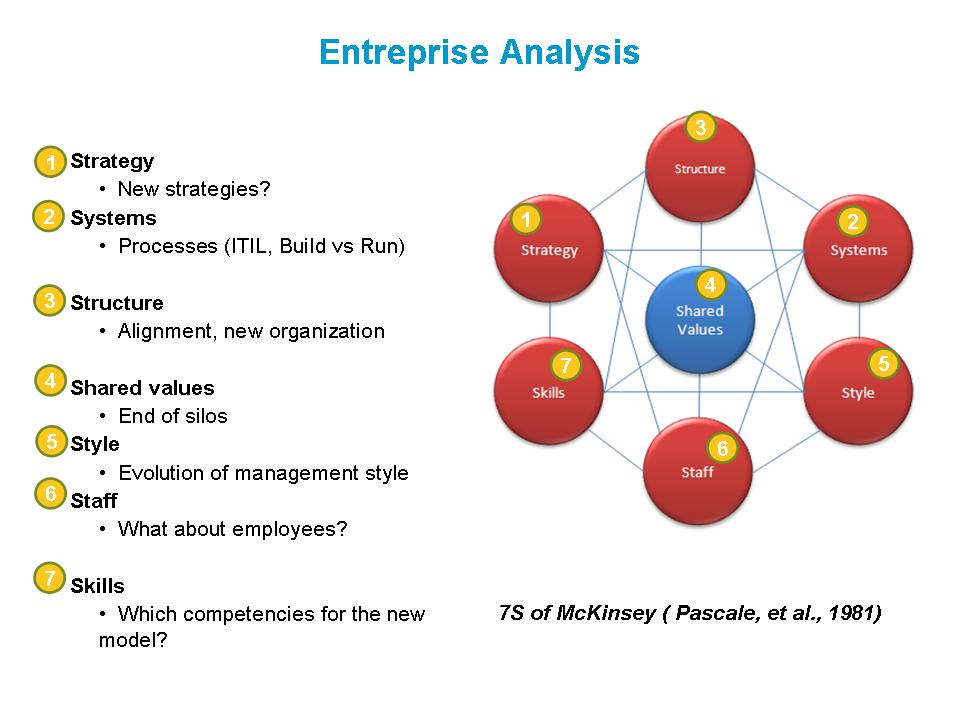 Entreprise Analysis

1 Strategy
• New strategies?
2 Systems
• Processes (ITIL, Build vs Run)

3 Structure
• Alignment, new organization

4 Shared values
• End of silos
5 Style
• Evolution of management style
6 Staff
• What about employees?

7 Skills
• Which competencies for the new model?

3 Structure
1 Strategy
2 Systems
4 Shared Values
7 Skills
5 Style
6 Staff

7S of McKinsey ( Pascale, et al., 1981)